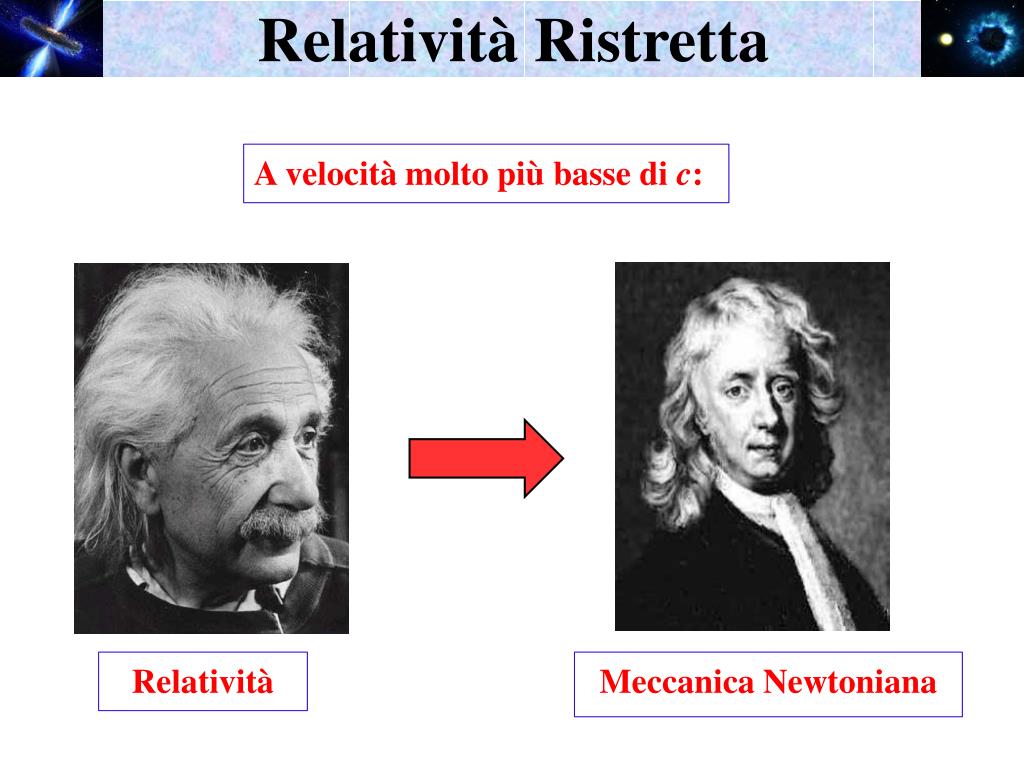 Relatività Ristretta

A velocità molto più basse di $c$:

Relatività

Meccanica Newtoniana